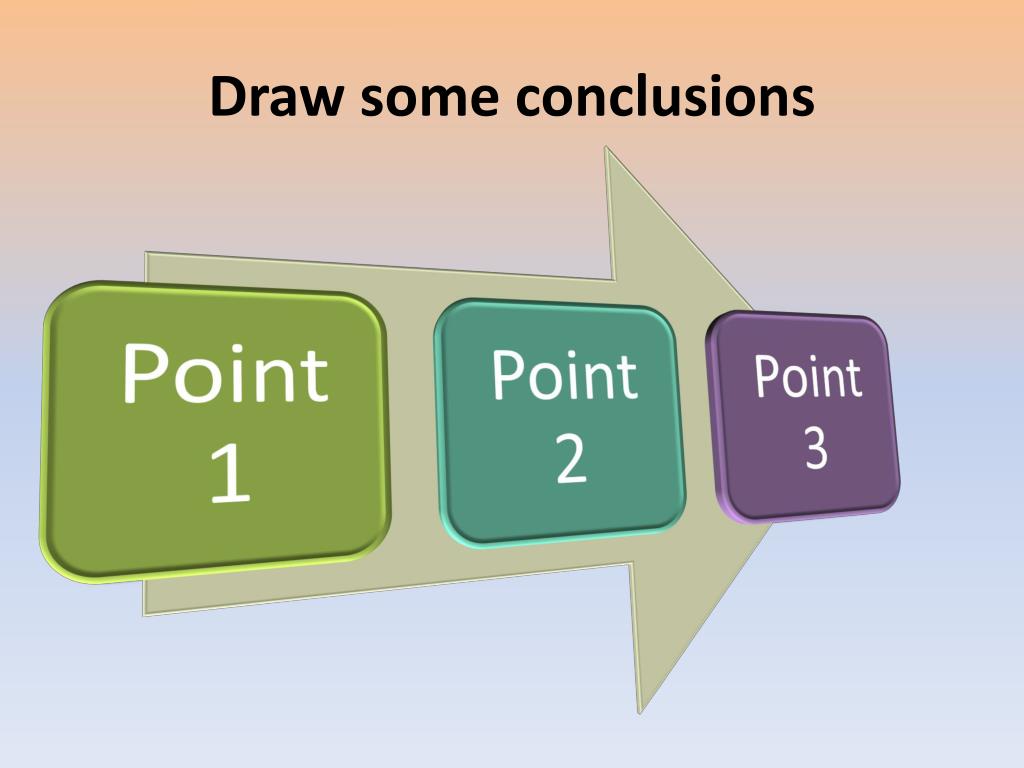 Draw some conclusions

Point 1

Point 2

Point 3